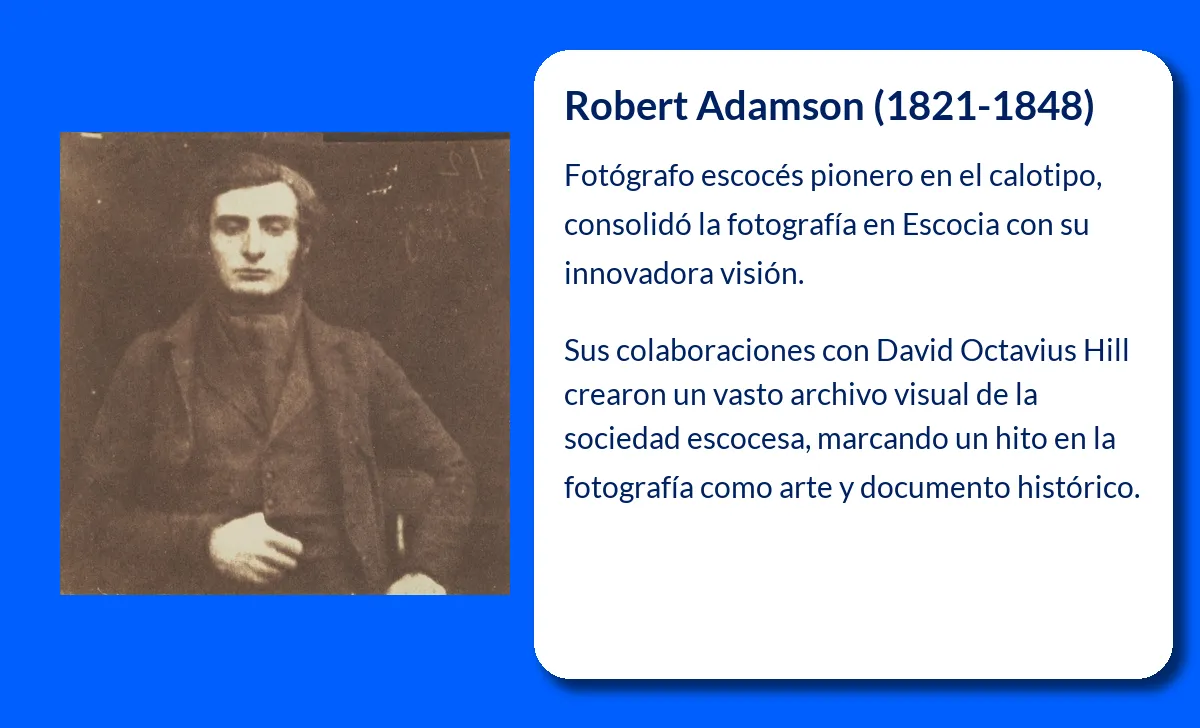 Robert Adamson (1821-1848)

Fotógrafo escocés pionero en el calotipo, consolidó la fotografía en Escocia con su innovadora visión.

Sus colaboraciones con David Octavius Hill crearon un vasto archivo visual de la sociedad escocesa, marcando un hito en la fotografía como arte y documento histórico.